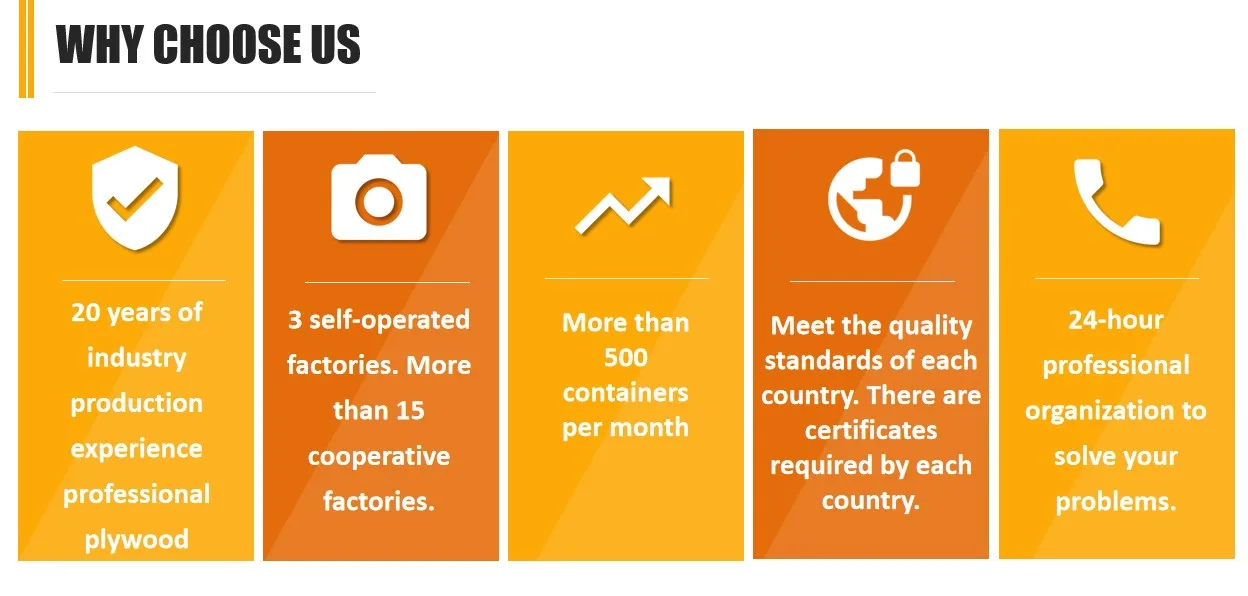 WHY CHOOSE US

20 years of industry production experience professional plywood

3 self-operated factories. More than 15 cooperative factories.

More than 500 containers per month

Meet the quality standards of each country. There are certificates required by each country.

24-hour professional organization to solve your problems.